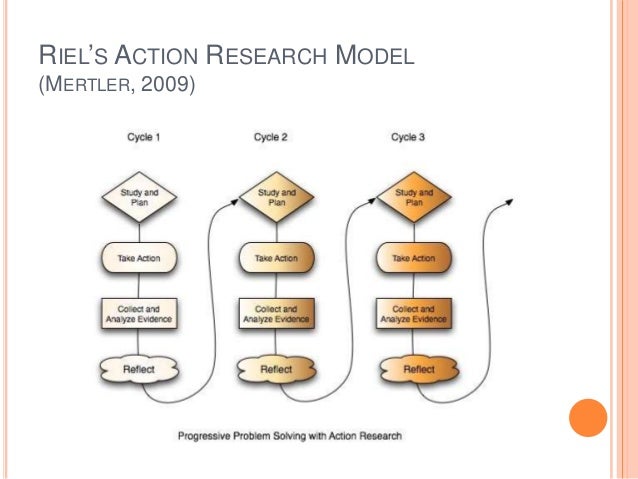 RIEL'S ACTION RESEARCH MODEL
(MERTLER, 2009)

Cycle 1

Study and Plan

Take Action

Collect and Analyze Evidence

Reflect

Cycle 2

Study and Plan

Take Action

Collect and Analyze Evidence

Reflect

Cycle 3

Study and Plan

Take Action

Collect and Analyze Evidence

Reflect

Progressive Problem Solving with Action Research